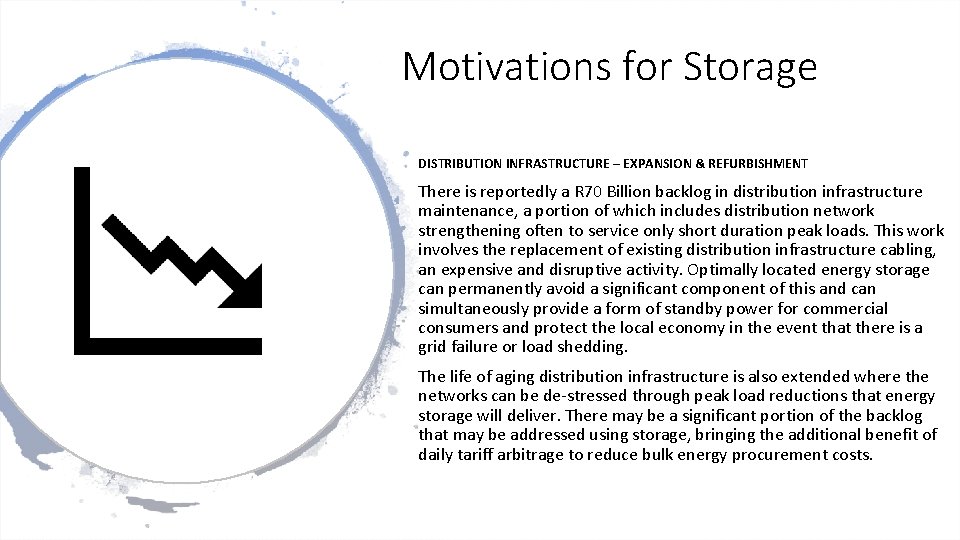 Motivations for Storage

DISTRIBUTION INFRASTRUCTURE – EXPANSION & REFURBISHMENT

There is reportedly a R70 Billion backlog in distribution infrastructure maintenance, a portion of which includes distribution network strengthening often to service only short duration peak loads. This work involves the replacement of existing distribution infrastructure cabling, an expensive and disruptive activity. Optimally located energy storage can permanently avoid a significant component of this and can simultaneously provide a form of standby power for commercial consumers and protect the local economy in the event that there is a grid failure or load shedding.

The life of aging distribution infrastructure is also extended where the networks can be de-stressed through peak load reductions that energy storage will deliver. There may be a significant portion of the backlog that may be addressed using storage, bringing the additional benefit of daily tariff arbitrage to reduce bulk energy procurement costs.